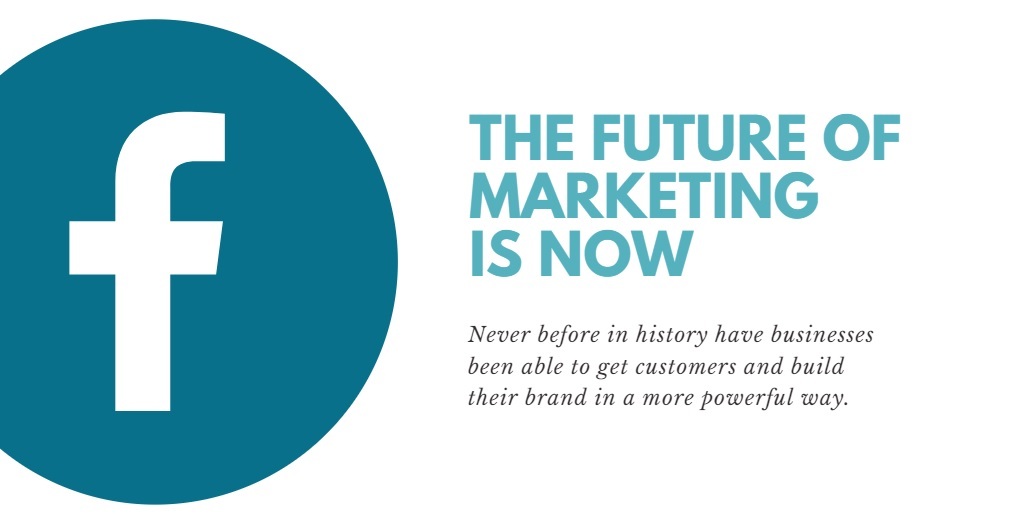 f

THE FUTURE OF MARKETING IS NOW

Never before in history have businesses been able to get customers and build their brand in a more powerful way.